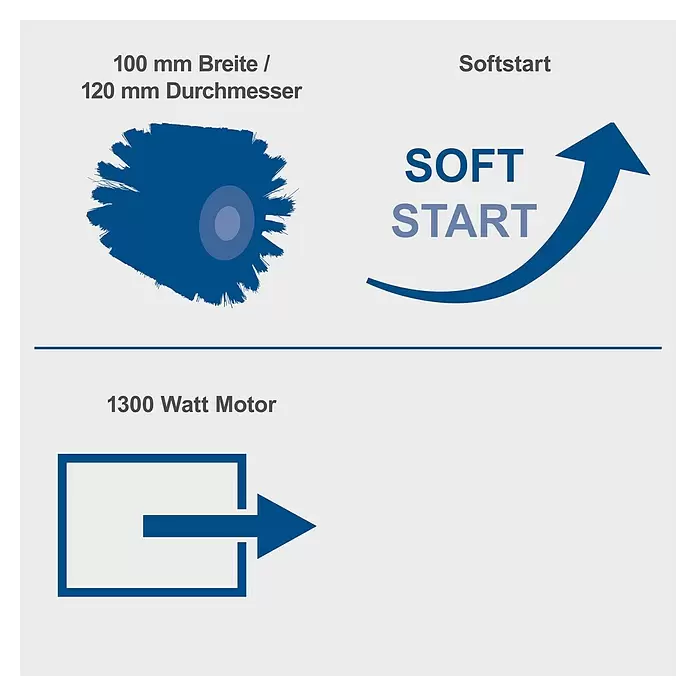 100 mm Breite /
120 mm Durchmesser

Softstart

SOFT
START

1300 Watt Motor